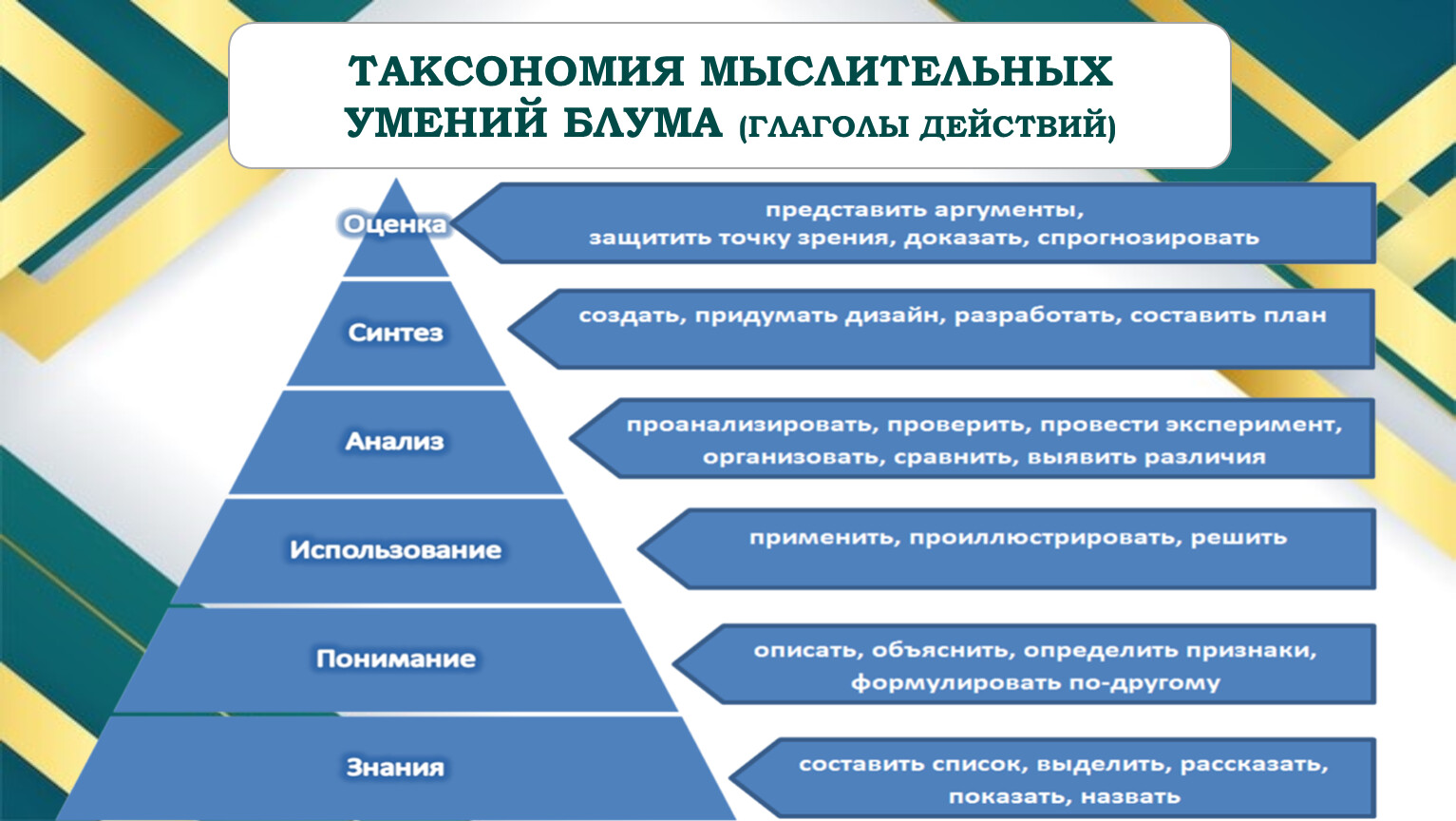 ТАКСОНОМИЯ МЫСЛИТЕЛЬНЫХ УМЕНИЙ БЛУМА (ГЛАГОЛЫ ДЕЙСТВИЙ)

Оценка

представить аргументы, защитить точку зрения, доказать, спрогнозировать

Синтез

создать, придумать дизайн, разработать, составить план

Анализ

проанализировать, проверить, провести эксперимент, организовать, сравнить, выявить различия

Использование

применить, проиллюстрировать, решить

Понимание

описать, объяснить, определить признаки, формулировать по-другому

Знания

составить список, выделить, рассказать, показать, назвать